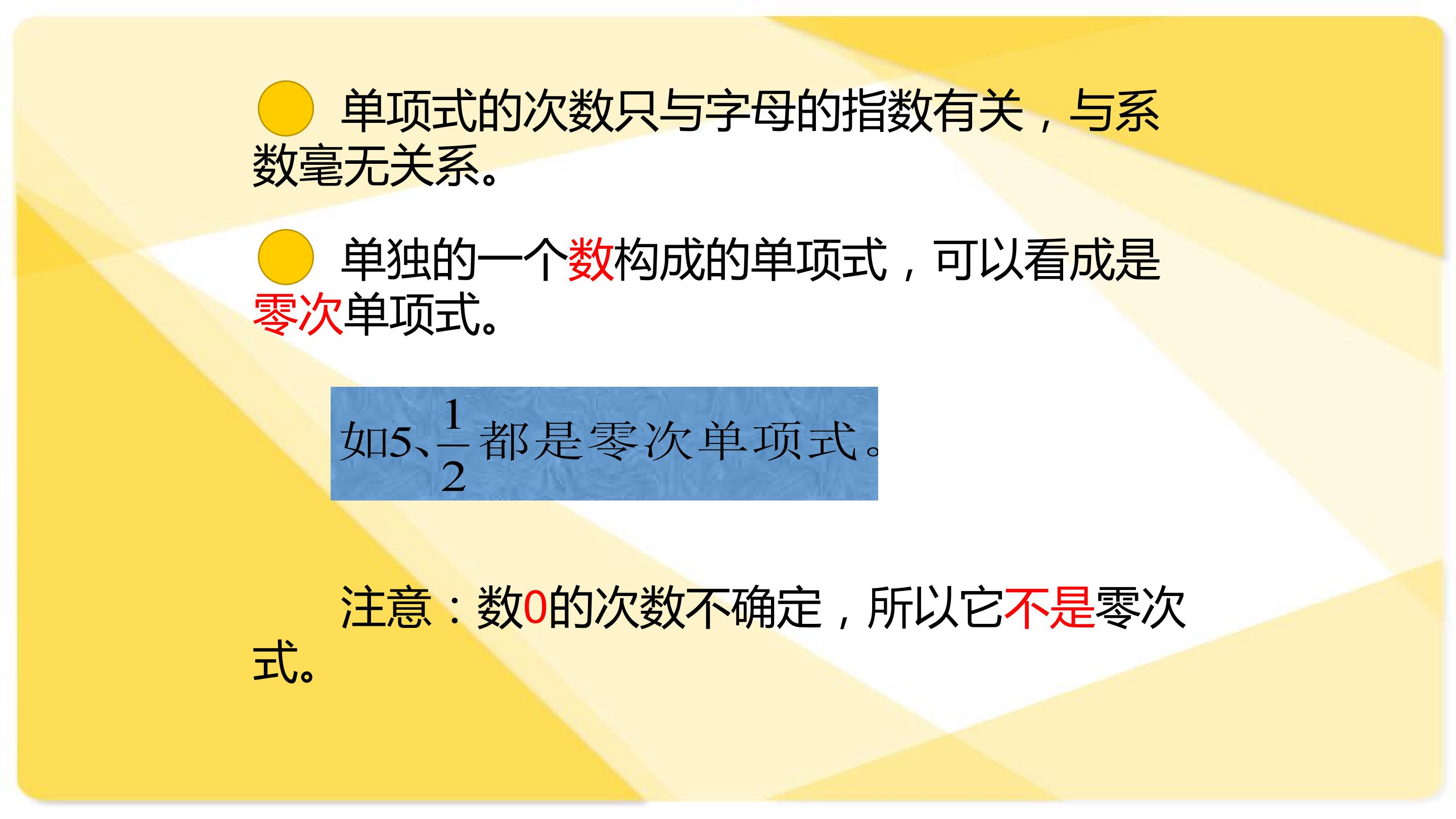 单项式的次数只与字母的指数有关，与系数毫无关系。

单独的一个数构成的单项式，可以看成是零次单项式。

如5、$\frac{1}{2}$都是零次单项式。

注意：数0的次数不确定，所以它不是零次式。